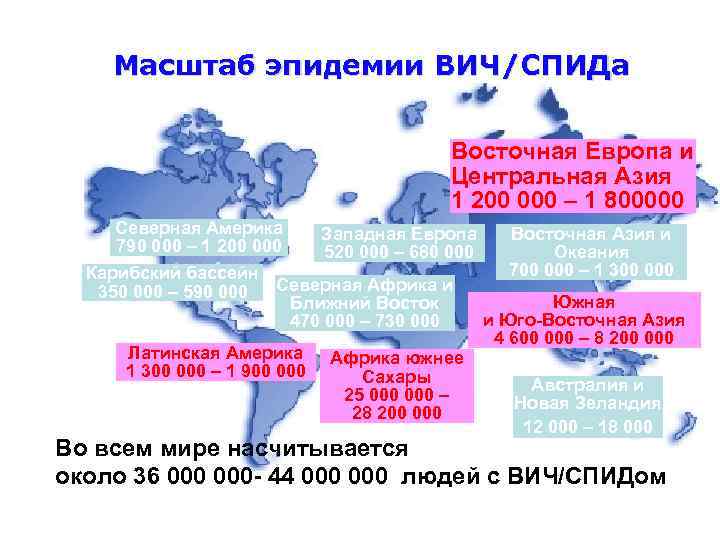 Масштаб эпидемии ВИЧ/СПИДа

Восточная Европа и Центральная Азия
1 200 000 – 1 800000

Северная Америка
790 000 – 1 200 000

Западная Европа
520 000 – 680 000

Восточная Азия и Океания
700 000 – 1 300 000

Карибский бассейн
350 000 – 590 000

Северная Африка и Ближний Восток
470 000 – 730 000

Южная и Юго-Восточная Азия
4 600 000 – 8 200 000

Латинская Америка
1 300 000 – 1 900 000

Африка южнее Сахары
25 000 000 – 28 200 000

Австралия и Новая Зеландия
12 000 – 18 000

Во всем мире насчитывается
около 36 000 000- 44 000 000 людей с ВИЧ/СПИДом